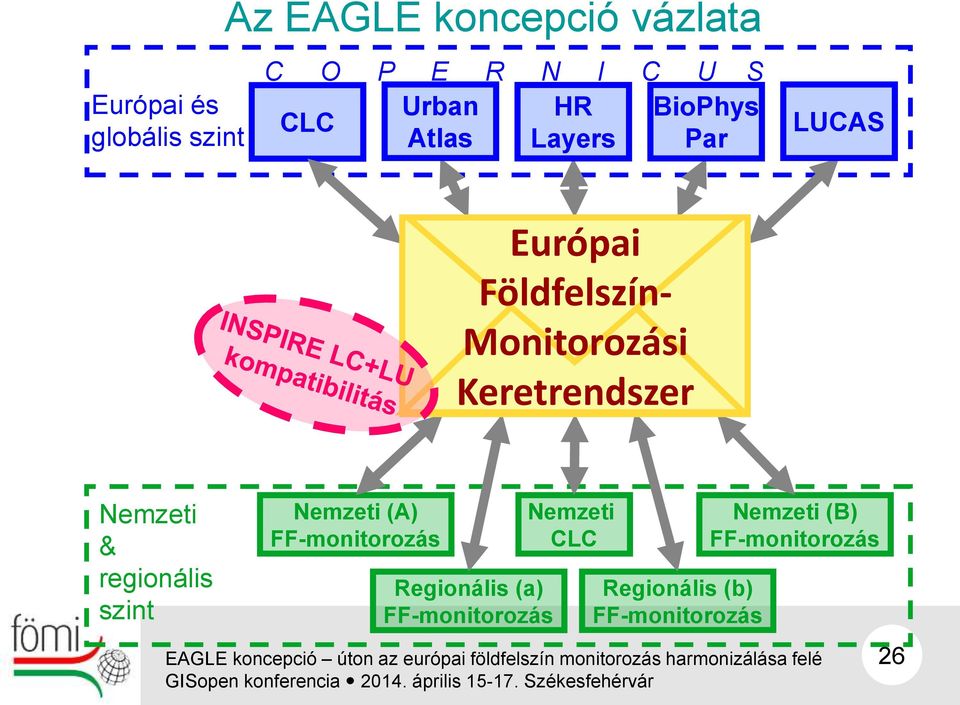 Az EAGLE koncepció vázlata

C O P E R N I C U S

Európai és globális szint

CLC

Urban Atlas

HR Layers

BioPhys Par

LUCAS

Európai Földfelszín-Monitorozási Keretrendszer

INSPIRE LC+LU kompatibilitás

Nemzeti & regionális szint

Nemzeti (A) FF-monitorozás

Nemzeti CLC

Nemzeti (B) FF-monitorozás

Regionális (a) FF-monitorozás

Regionális (b) FF-monitorozás

fömi

EAGLE koncepció – úton az európai földfelszín monitorozás harmonizálása felé
GISopen konferencia • 2014. április 15-17. Székesfehérvár

26